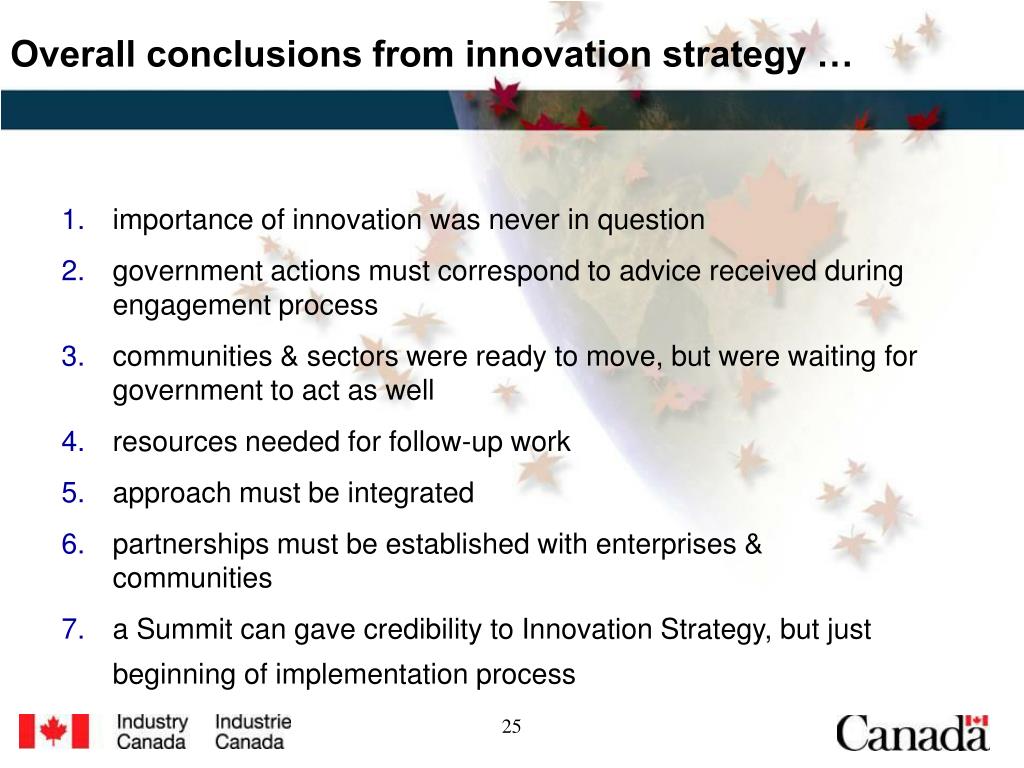 Overall conclusions from innovation strategy …

1. importance of innovation was never in question
2. government actions must correspond to advice received during engagement process
3. communities & sectors were ready to move, but were waiting for government to act as well
4. resources needed for follow-up work
5. approach must be integrated
6. partnerships must be established with enterprises & communities
7. a Summit can gave credibility to Innovation Strategy, but just beginning of implementation process

Industry Canada Industrie Canada

25

Canada